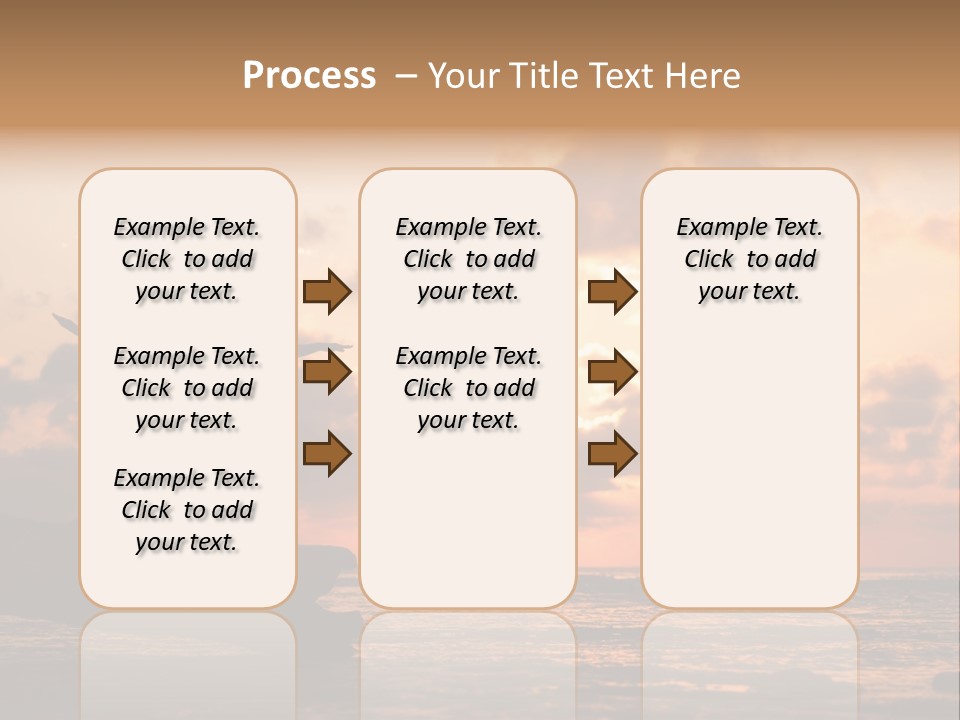 Process – Your Title Text Here

Example Text. Click to add your text.

Example Text. Click to add your text.

Example Text. Click to add your text.

Example Text. Click to add your text.

Example Text. Click to add your text.

Example Text. Click to add your text.